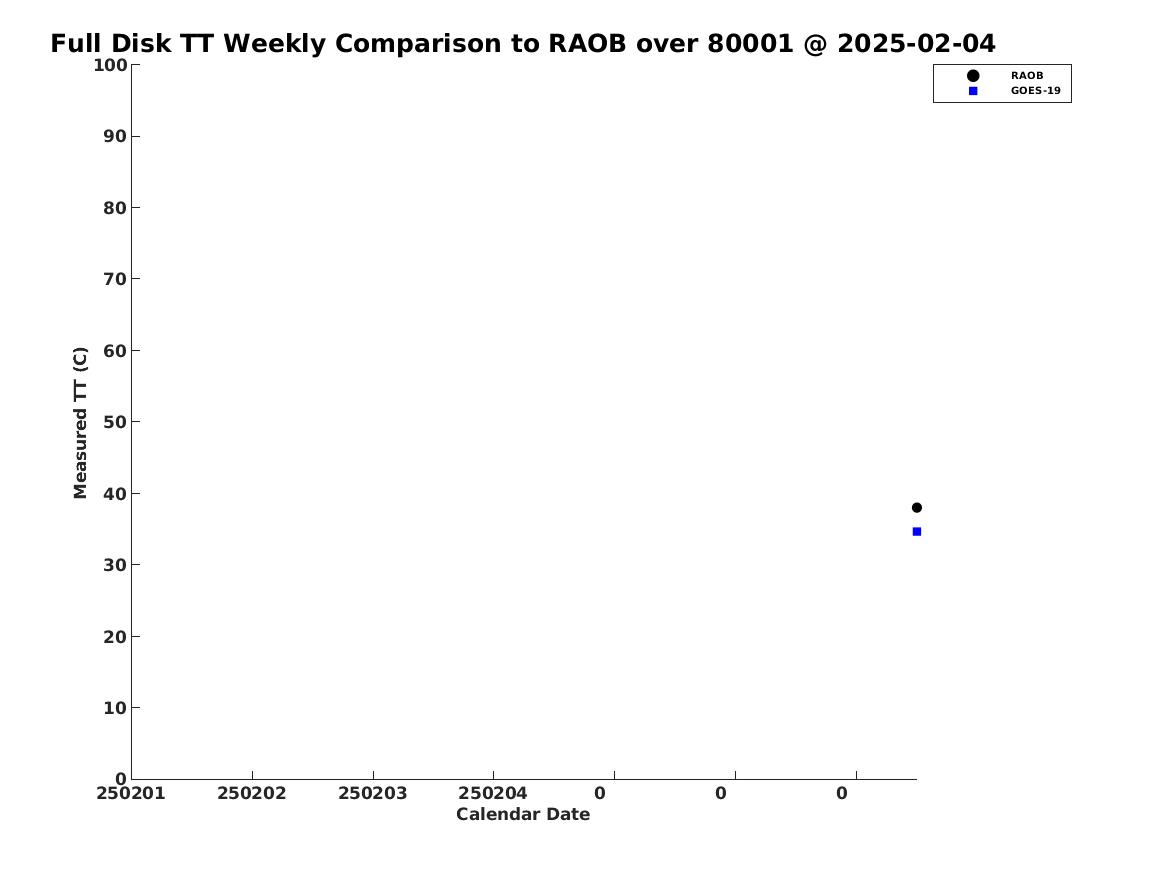 Full Disk TT Weekly Comparison to RAOB over 80001 @ 2025-02-04

RAOB
GOES-19

Measured TT (C)

100
90
80
70
60
50
40
30
20
10
0

250201
250202
250203
250204
0
0
0

Calendar Date